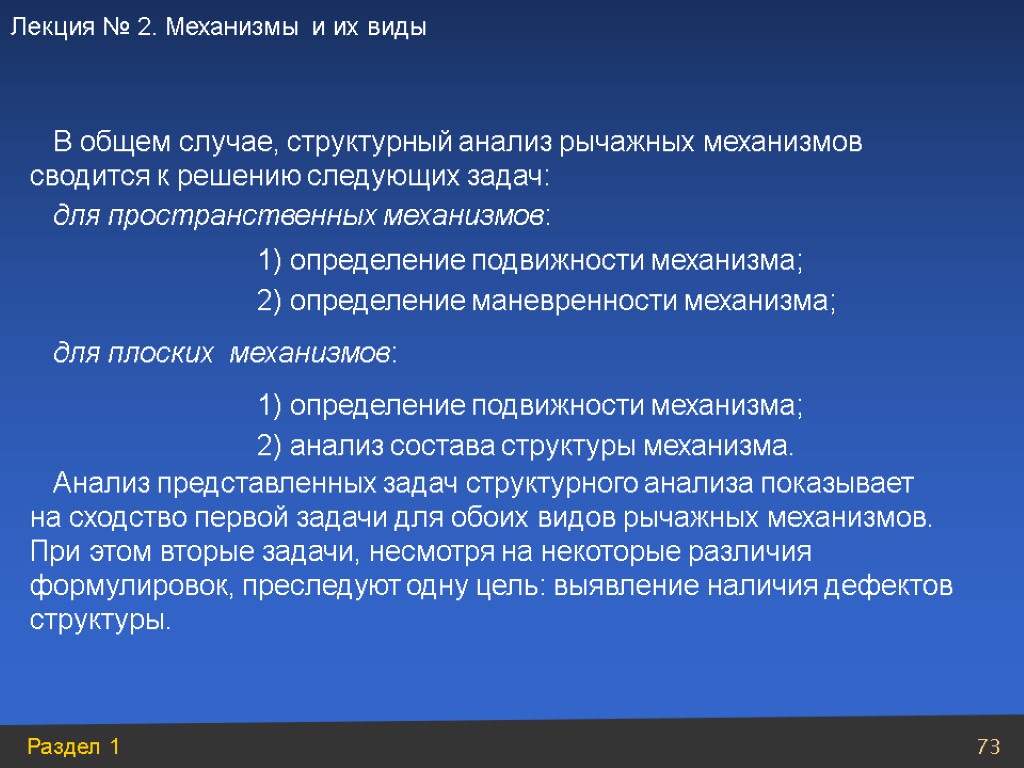 Лекция № 2. Механизмы и их виды

В общем случае, структурный анализ рычажных механизмов сводится к решению следующих задач:

для пространственных механизмов:

1) определение подвижности механизма;
2) определение маневренности механизма;

для плоских механизмов:

1) определение подвижности механизма;
2) анализ состава структуры механизма.

Анализ представленных задач структурного анализа показывает на сходство первой задачи для обоих видов рычажных механизмов. При этом вторые задачи, несмотря на некоторые различия формулировок, преследуют одну цель: выявление наличия дефектов структуры.

Раздел 1

73